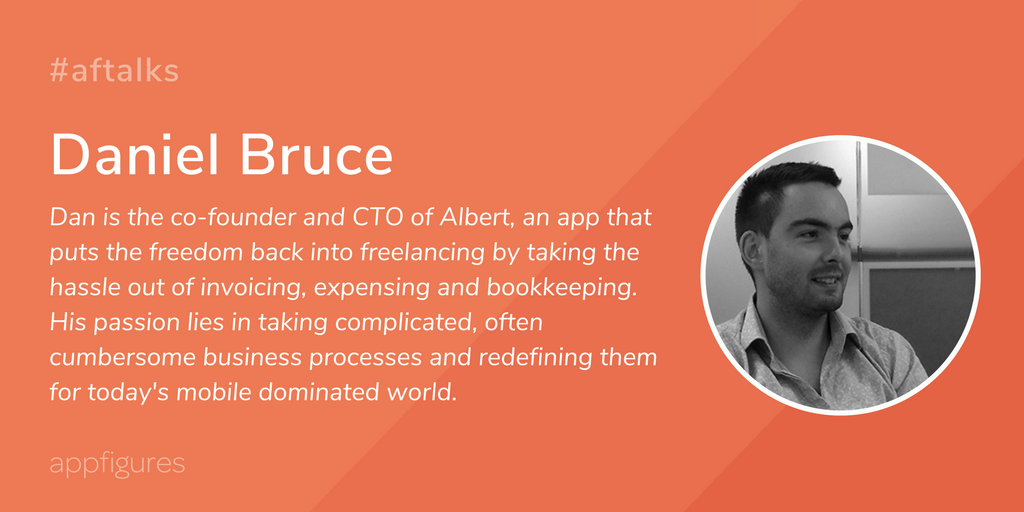 #aftalks

Daniel Bruce

Dan is the co-founder and CTO of Albert, an app that puts the freedom back into freelancing by taking the hassle out of invoicing, expensing and bookkeeping. His passion lies in taking complicated, often cumbersome business processes and redefining them for today's mobile dominated world.

appfigures